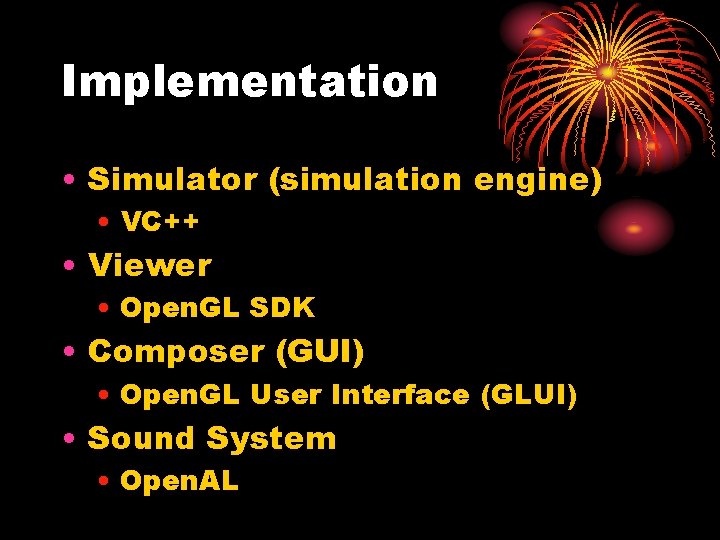 Implementation

• Simulator (simulation engine)
  • VC++
• Viewer
  • OpenGL SDK
• Composer (GUI)
  • OpenGL User Interface (GLUI)
• Sound System
  • OpenAL